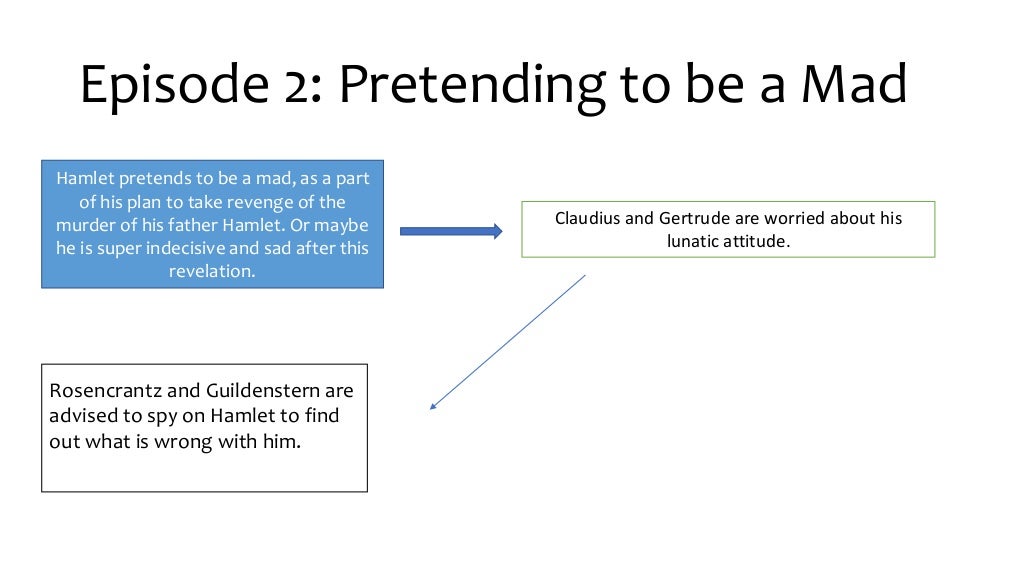 Episode 2: Pretending to be a Mad

Hamlet pretends to be a mad, as a part of his plan to take revenge of the murder of his father Hamlet. Or maybe he is super indecisive and sad after this revelation.

Claudius and Gertrude are worried about his lunatic attitude.

Rosencrantz and Guildenstern are advised to spy on Hamlet to find out what is wrong with him.